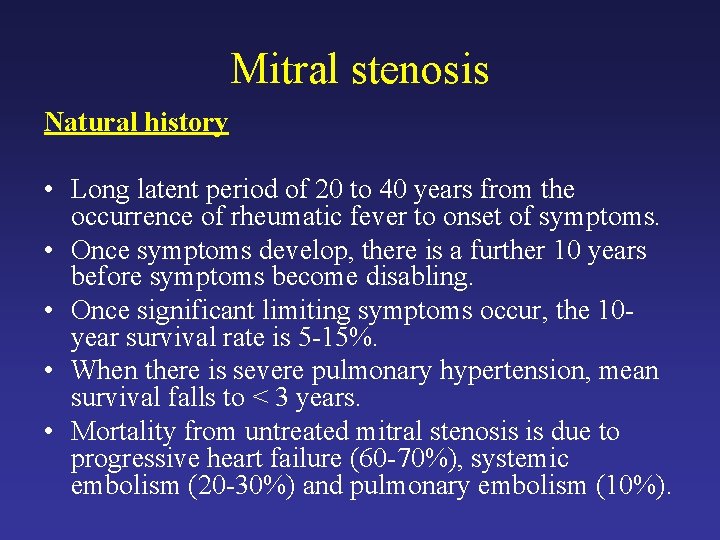 Mitral stenosis

Natural history

• Long latent period of 20 to 40 years from the occurrence of rheumatic fever to onset of symptoms.
• Once symptoms develop, there is a further 10 years before symptoms become disabling.
• Once significant limiting symptoms occur, the 10-year survival rate is 5-15%.
• When there is severe pulmonary hypertension, mean survival falls to < 3 years.
• Mortality from untreated mitral stenosis is due to progressive heart failure (60-70%), systemic embolism (20-30%) and pulmonary embolism (10%).